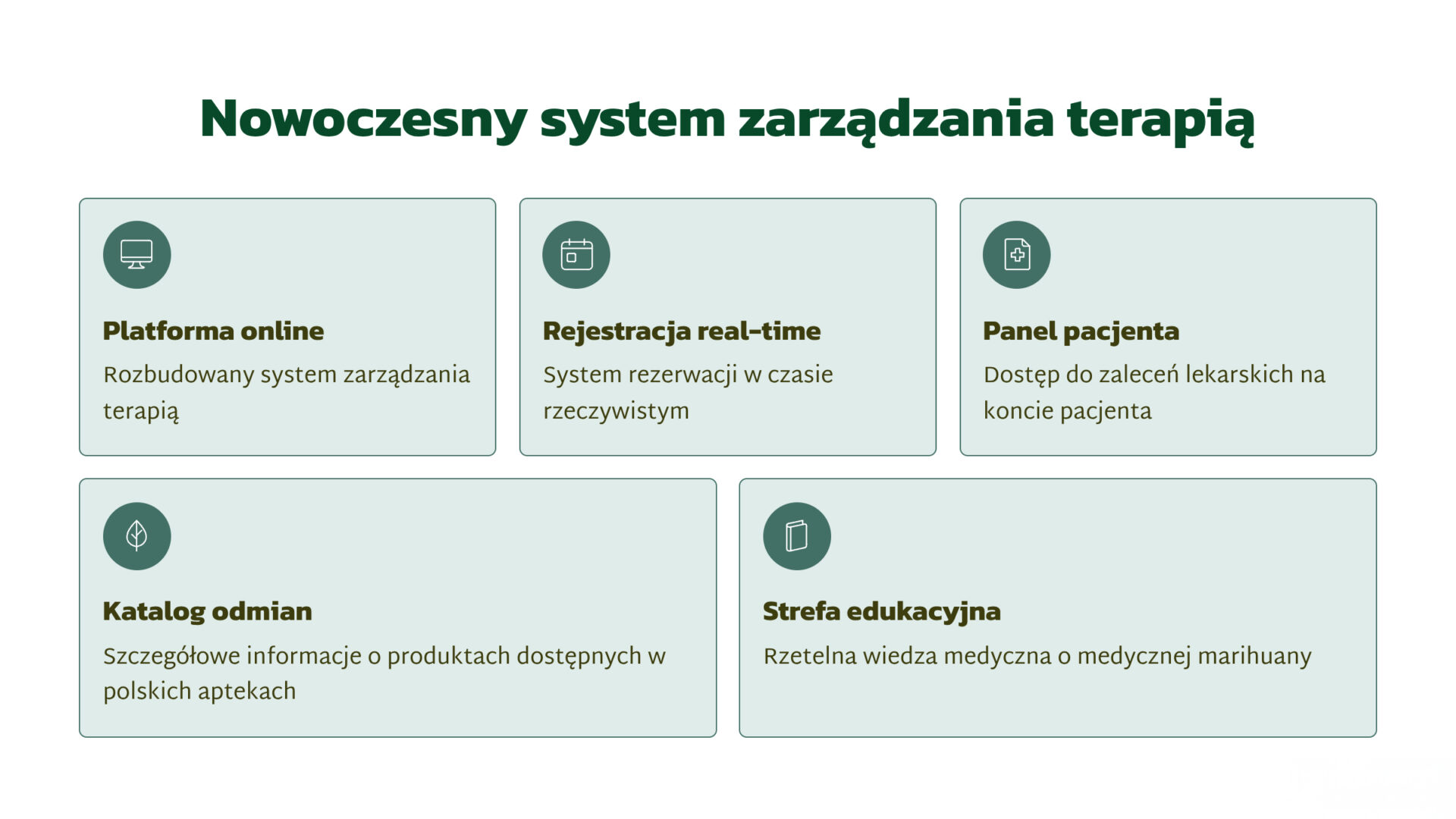 Nowoczesny system zarządzania terapią

Platforma online
Rozbudowany system zarządzania terapią

Rejestracja real-time
System rezerwacji w czasie rzeczywistym

Panel pacjenta
Dostęp do zaleceń lekarskich na koncie pacjenta

Katalog odmian
Szczegółowe informacje o produktach dostępnych w polskich aptekach

Strefa edukacyjna
Rzetelna wiedza medyczna o medycznej marihuany